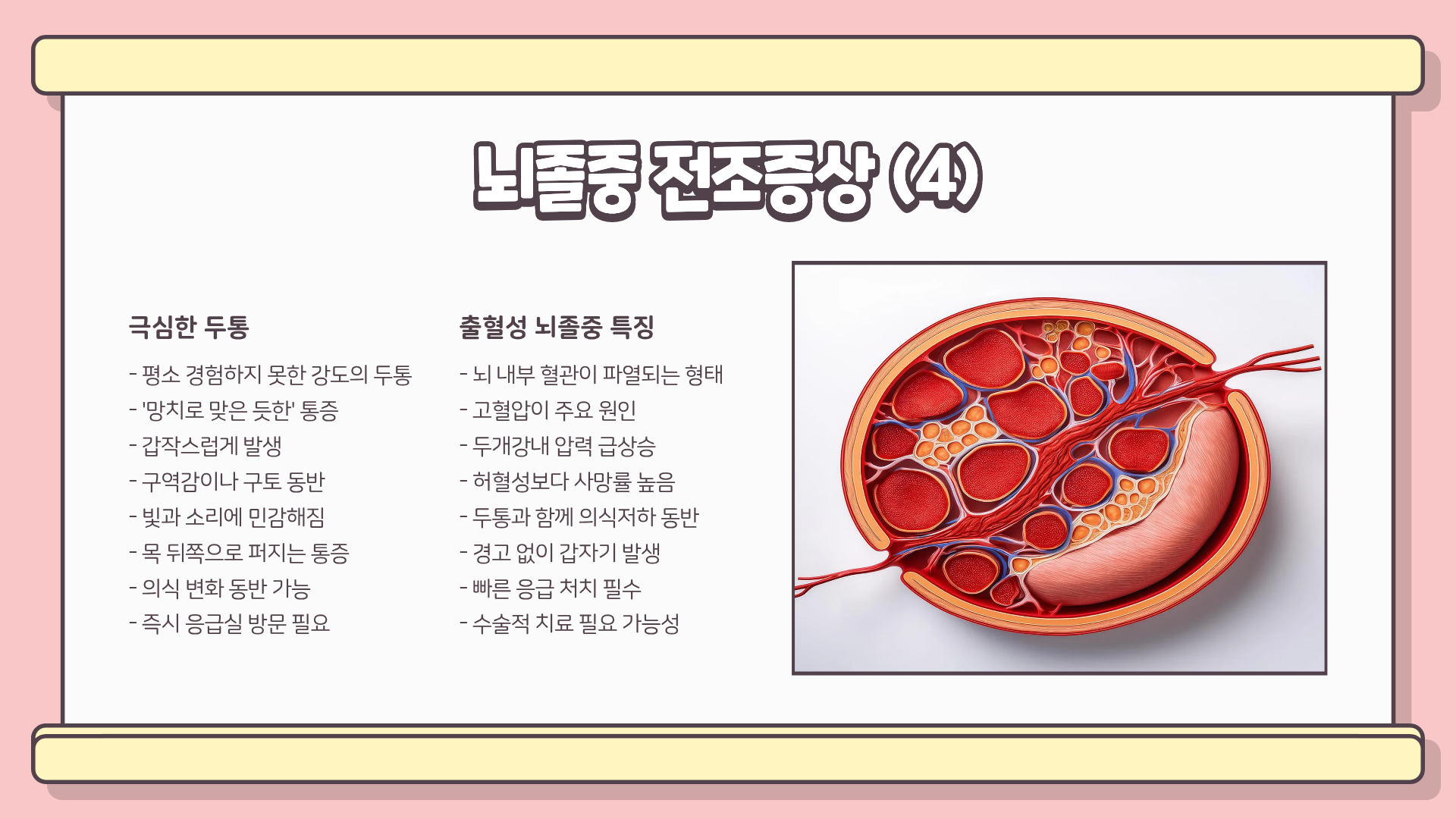 뇌졸중 전조증상 (4)

극심한 두통

- 평소 경험하지 못한 강도의 두통
- '망치로 맞은 듯한' 통증
- 갑작스럽게 발생
- 구역감이나 구토 동반
- 빛과 소리에 민감해짐
- 목 뒤쪽으로 퍼지는 통증
- 의식 변화 동반 가능
- 즉시 응급실 방문 필요

출혈성 뇌졸중 특징

- 뇌 내부 혈관이 파열되는 형태
- 고혈압이 주요 원인
- 두개강내 압력 급상승
- 허혈성보다 사망률 높음
- 두통과 함께 의식저하 동반
- 경고 없이 갑자기 발생
- 빠른 응급 처치 필수
- 수술적 치료 필요 가능성